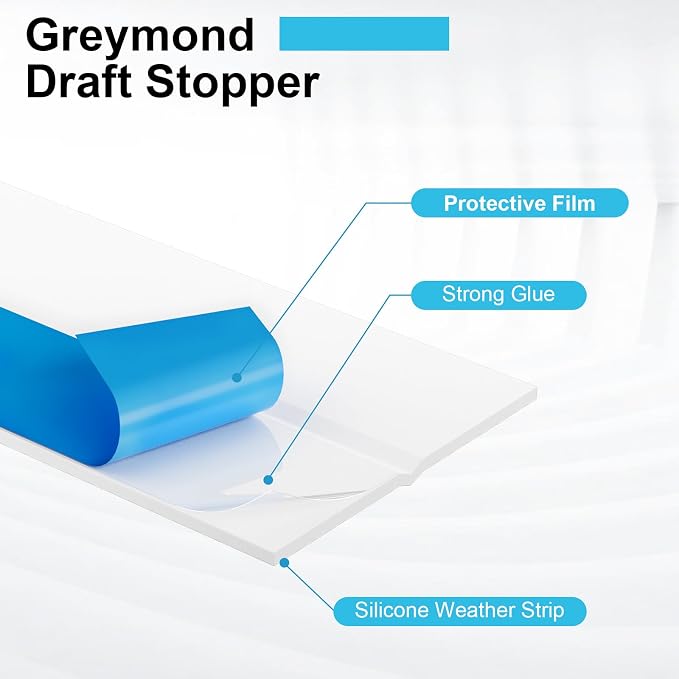 Greymond Draft Stopper

Protective Film

Strong Glue

Silicone Weather Strip